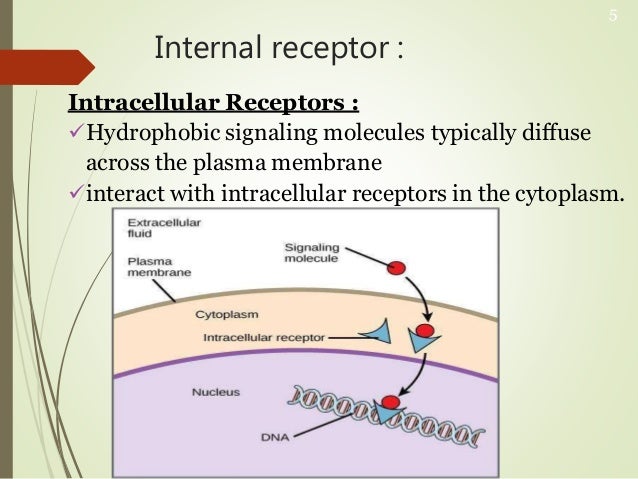 5

Internal receptor :

Intracellular Receptors :

✓Hydrophobic signaling molecules typically diffuse across the plasma membrane

✓interact with intracellular receptors in the cytoplasm.

Extracellular fluid

Plasma membrane

Signaling molecule

Cytoplasm

Intracellular receptor

Nucleus

DNA